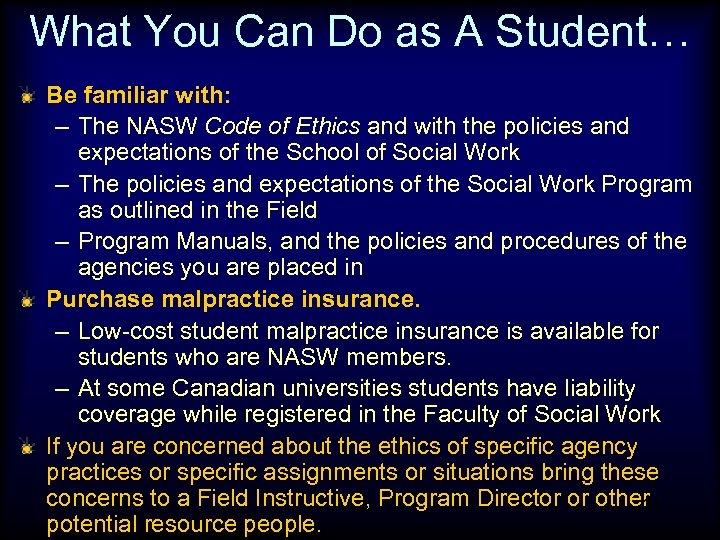 What You Can Do as A Student…

Be familiar with:

– The NASW Code of Ethics and with the policies and expectations of the School of Social Work

– The policies and expectations of the Social Work Program as outlined in the Field

– Program Manuals, and the policies and procedures of the agencies you are placed in

Purchase malpractice insurance.

– Low-cost student malpractice insurance is available for students who are NASW members.

– At some Canadian universities students have liability coverage while registered in the Faculty of Social Work

If you are concerned about the ethics of specific agency practices or specific assignments or situations bring these concerns to a Field Instructive, Program Director or other potential resource people.